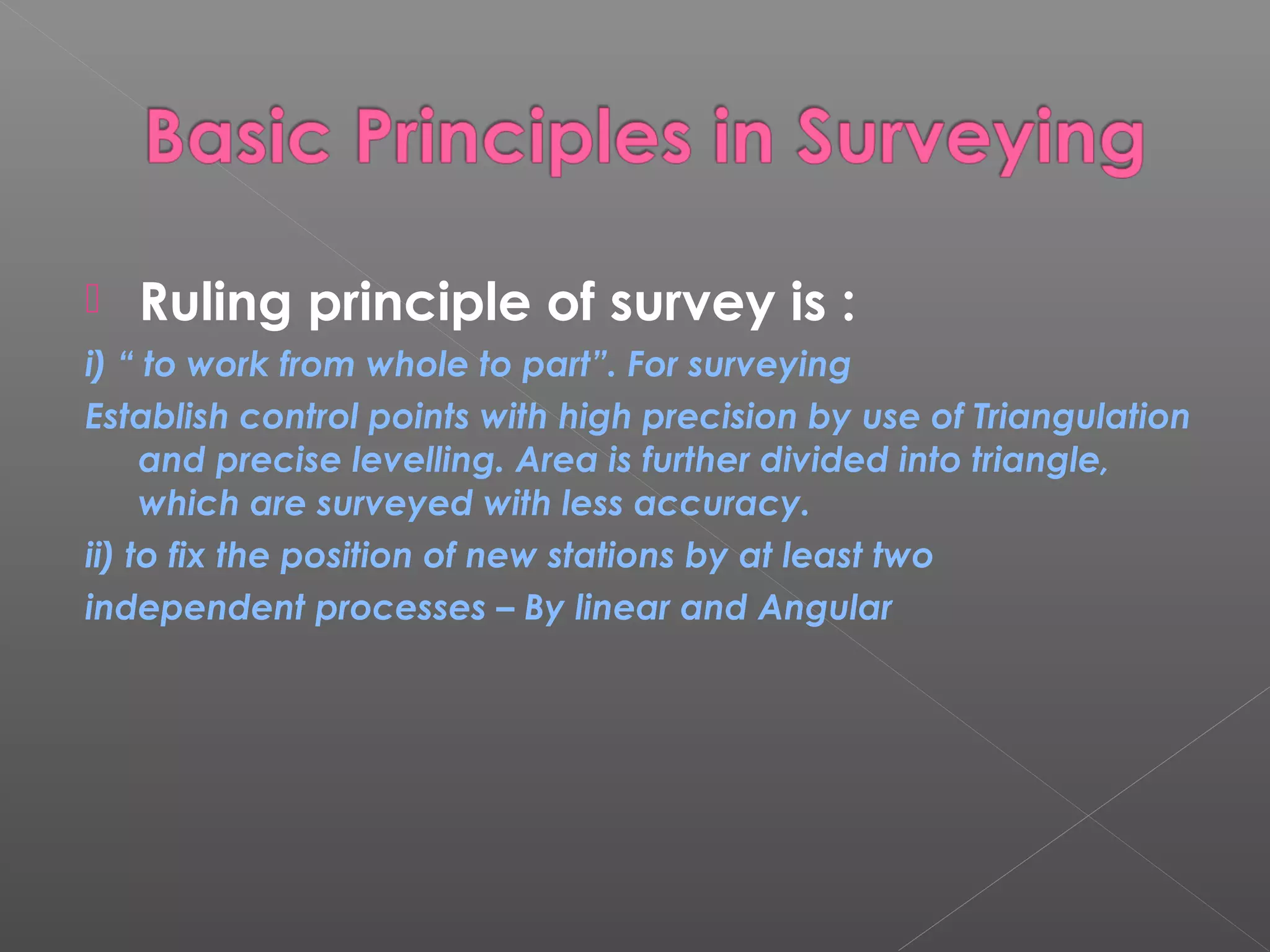 Basic Principles in Surveying

Ruling principle of survey is :

i) “ to work from whole to part”. For surveying

Establish control points with high precision by use of Triangulation and precise levelling. Area is further divided into triangle, which are surveyed with less accuracy.

ii) to fix the position of new stations by at least two

independent processes – By linear and Angular